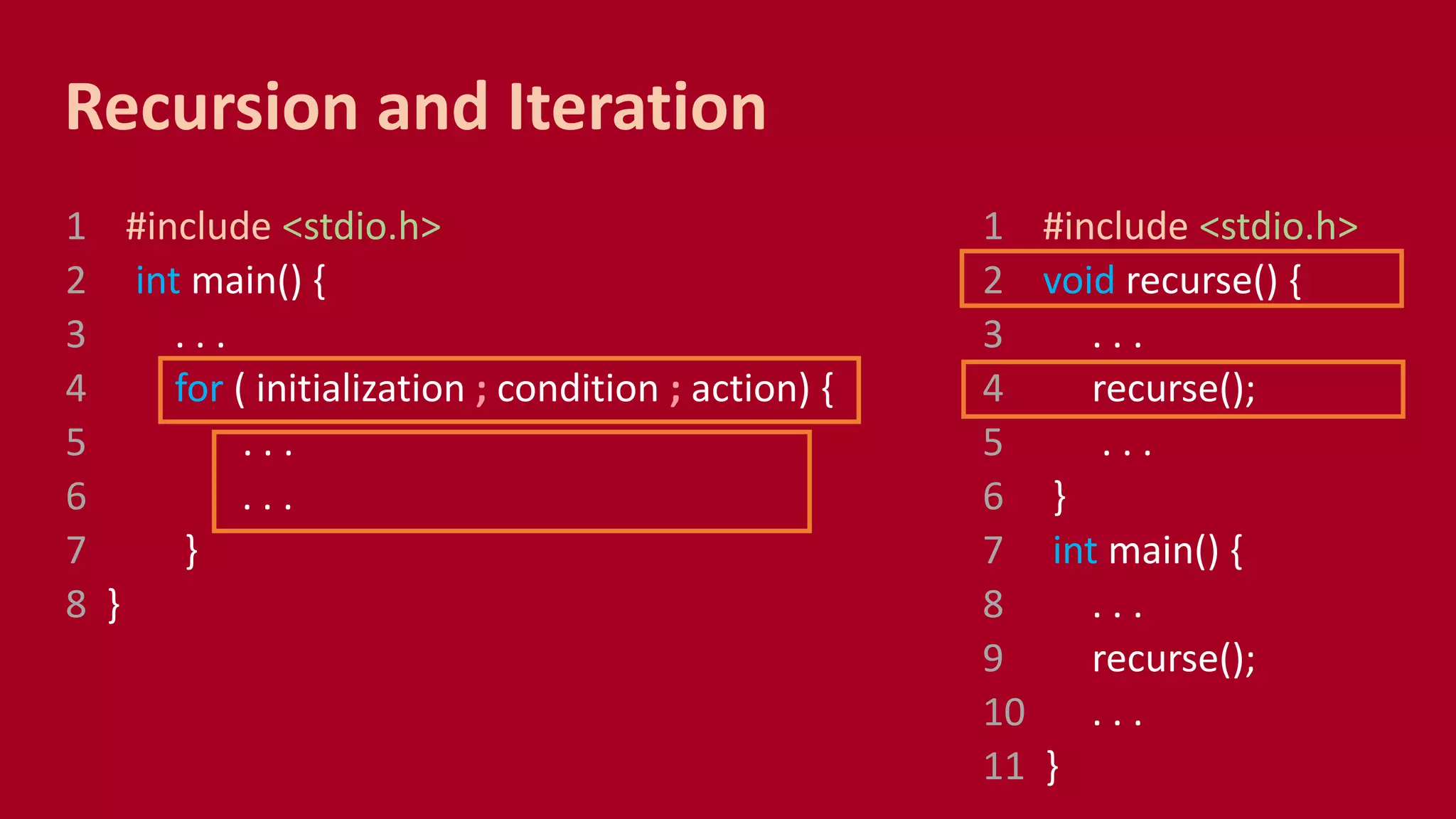 Recursion and Iteration

1 #include <stdio.h>
2 int main() {
3 . . .
4 for ( initialization ; condition ; action) {
5 . . .
6 . . .
7 }
8 }

1 #include <stdio.h>
2 void recurse() {
3 . . .
4 recurse();
5 . . .
6 }
7 int main() {
8 . . .
9 recurse();
10 . . .
11 }